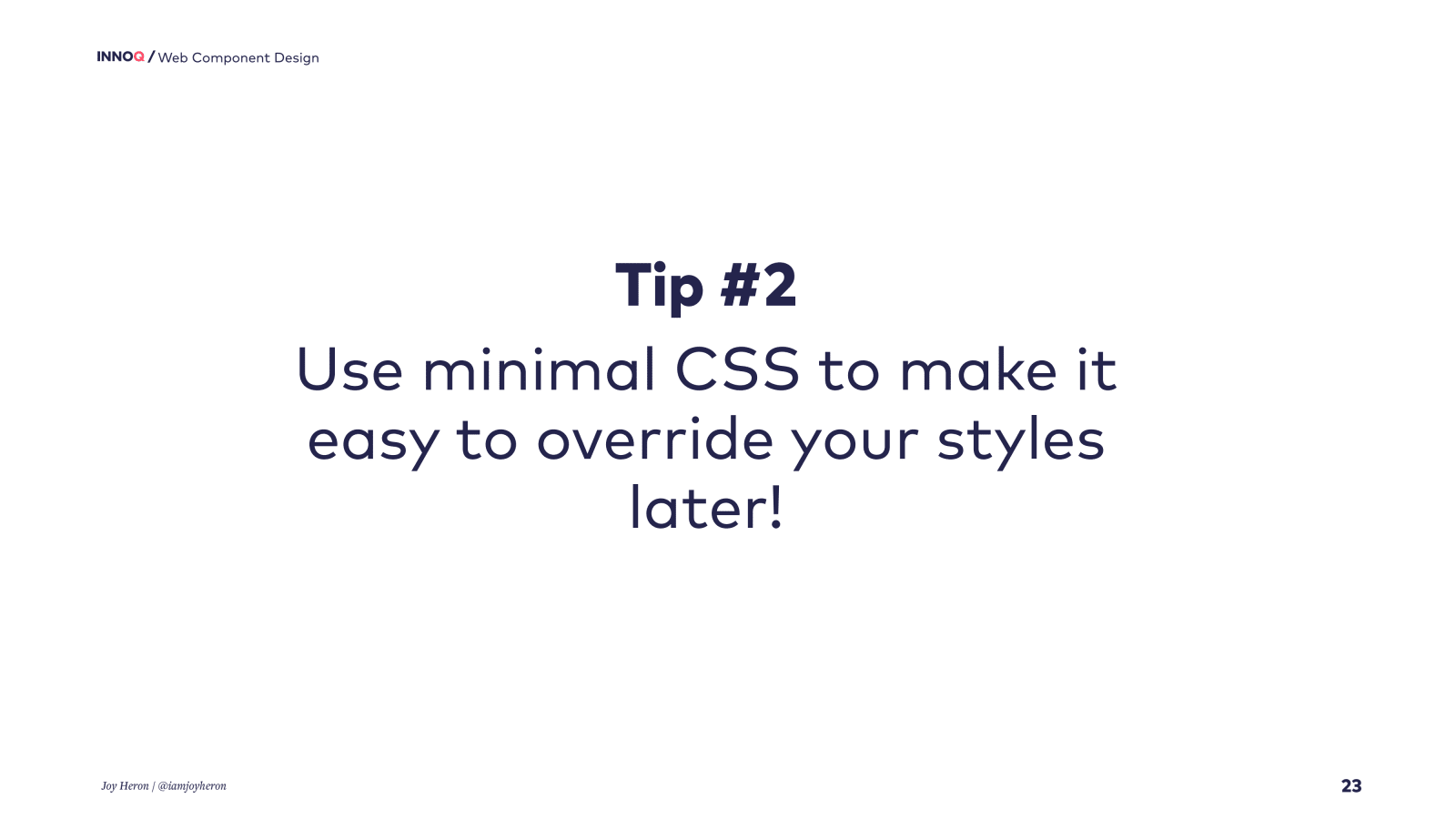 INNOQ / Web Component Design

Tip #2

Use minimal CSS to make it easy to override your styles later!

Joy Heron | @iamjoyheron

23